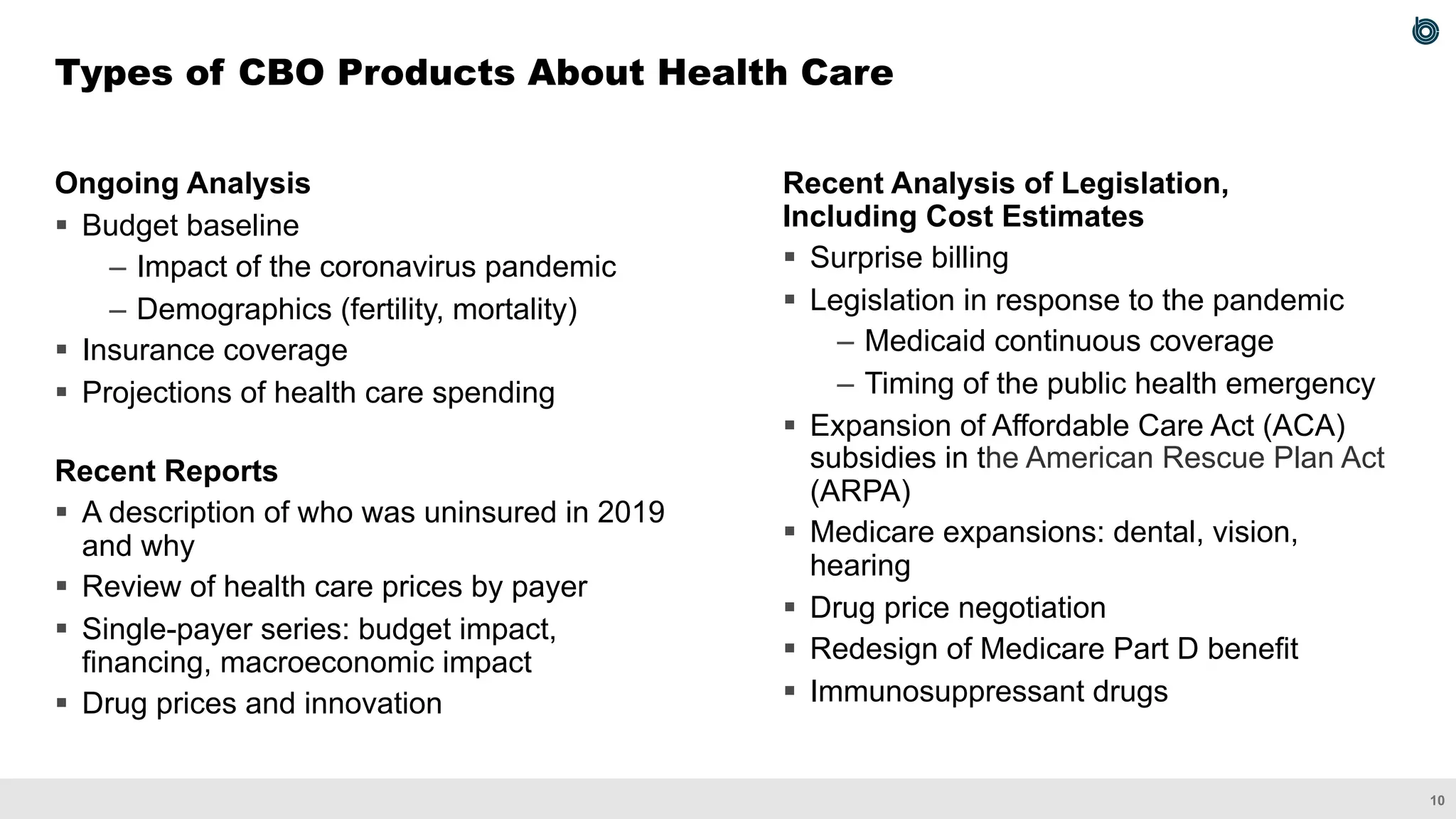 Types of CBO Products About Health Care

Ongoing Analysis
▪ Budget baseline
– Impact of the coronavirus pandemic
– Demographics (fertility, mortality)
▪ Insurance coverage
▪ Projections of health care spending

Recent Reports
▪ A description of who was uninsured in 2019 and why
▪ Review of health care prices by payer
▪ Single-payer series: budget impact, financing, macroeconomic impact
▪ Drug prices and innovation

Recent Analysis of Legislation, Including Cost Estimates
▪ Surprise billing
▪ Legislation in response to the pandemic
– Medicaid continuous coverage
– Timing of the public health emergency
▪ Expansion of Affordable Care Act (ACA) subsidies in the American Rescue Plan Act (ARPA)
▪ Medicare expansions: dental, vision, hearing
▪ Drug price negotiation
▪ Redesign of Medicare Part D benefit
▪ Immunosuppressant drugs

10